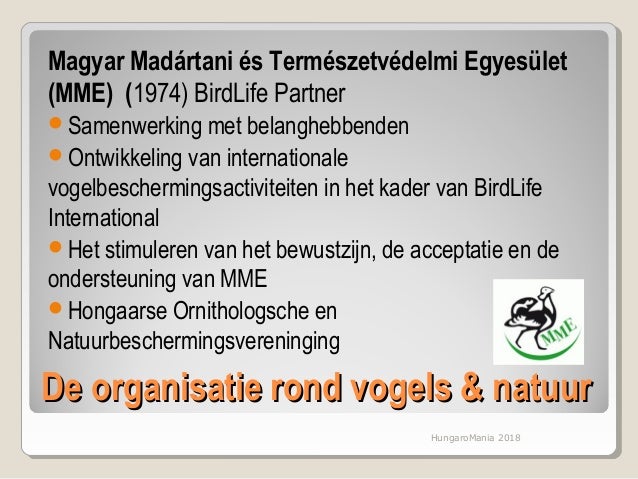 Magyar Madártani és Természetvédelmi Egyesület (MME) (1974) BirdLife Partner

Samenwerking met belanghebbenden

Ontwikkeling van internationale vogelbeschermingsactiviteiten in het kader van BirdLife International

Het stimuleren van het bewustzijn, de acceptatie en de ondersteuning van MME

Hongaarse Ornithologsche en Natuurbeschermingsvereninging

MME

De organisatie rond vogels & natuur

HungaroMania 2018